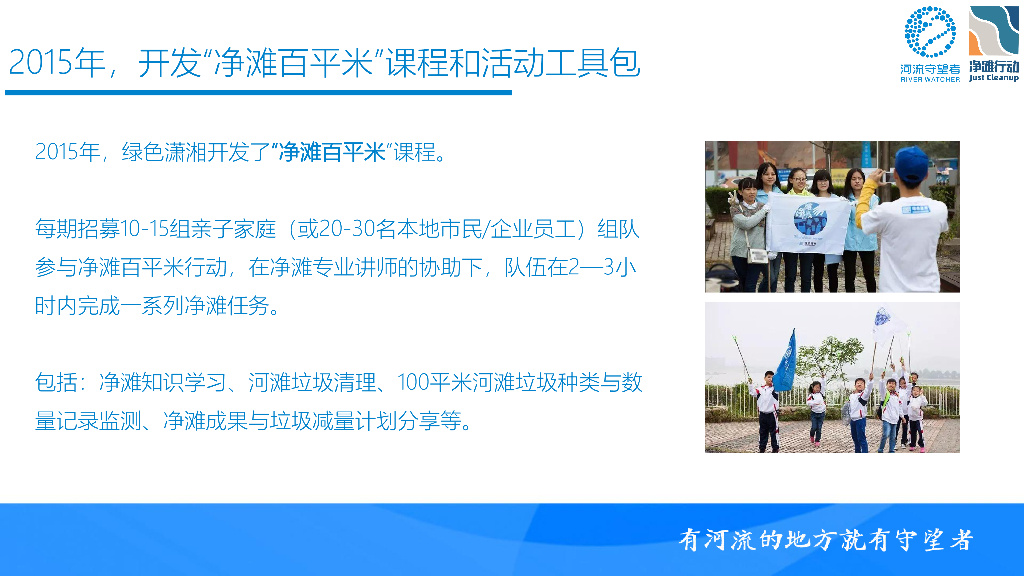 2015年，开发“净滩百平米”课程和活动工具包

河流守望者
RIVER WATCHER

净滩行动
Just Cleanup

2015年，绿色潇湘开发了“净滩百平米”课程。

每期招募10-15组亲子家庭（或20-30名本地市民/企业员工）组队参与净滩百平米行动，在净滩专业讲师的协助下，队伍在2—3小时内完成一系列净滩任务。

包括：净滩知识学习、河滩垃圾清理、100平米河滩垃圾种类与数量记录监测、净滩成果与垃圾减量计划分享等。

有河流的地方就有守望者